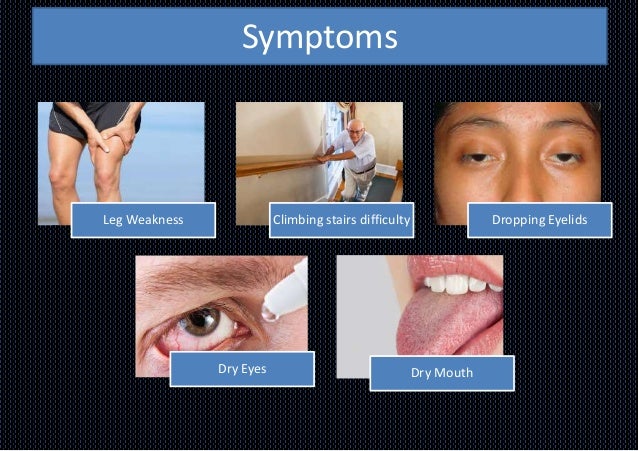 Symptoms

Leg Weakness

Climbing stairs difficulty

Dropping Eyelids

Dry Eyes

Dry Mouth